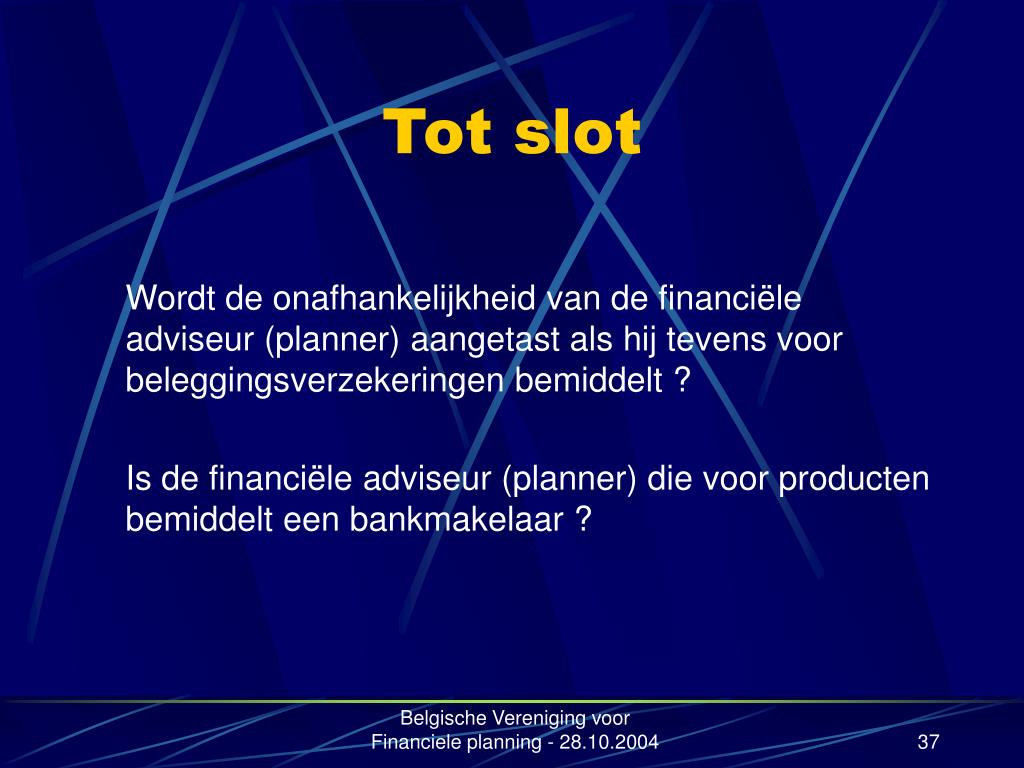 Tot slot

Wordt de onafhankelijkheid van de financiële adviseur (planner) aangetast als hij tevens voor beleggingsverzekeringen bemiddelt ?

Is de financiële adviseur (planner) die voor producten bemiddelt een bankmakelaar ?

Belgische Vereniging voor Financiele planning - 28.10.2004

37